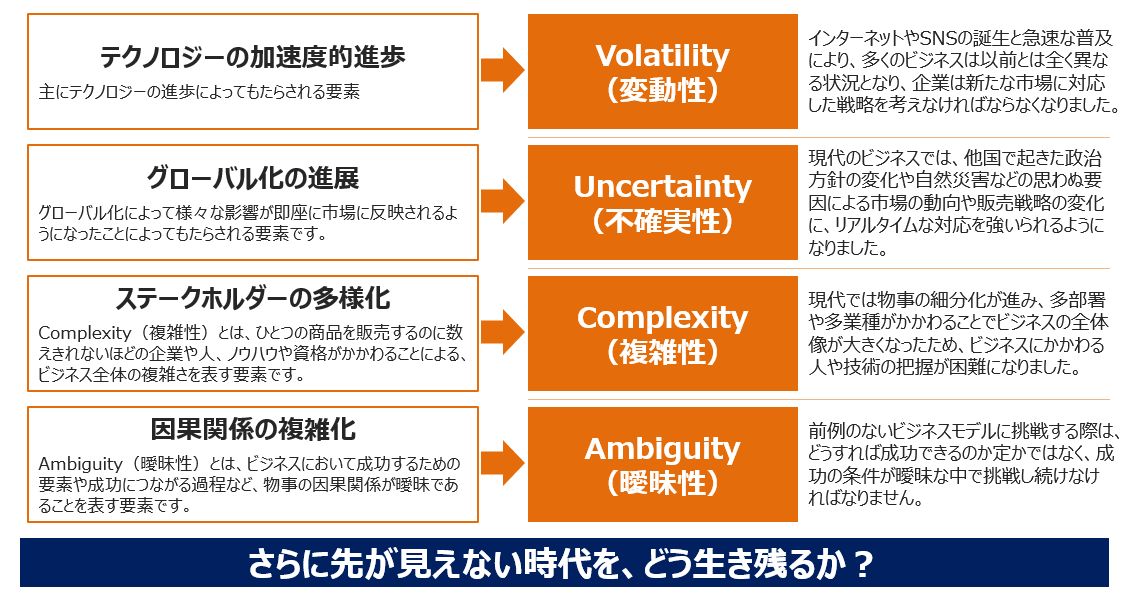 テクノロジーの加速度的進歩

主にテクノロジーの進歩によってもたらされる要素

Volatility
（変動性）

インターネットやSNSの誕生と急速な普及により、多くのビジネスは以前とは全く異なる状況となり、企業は新たな市場に対応した戦略を考えなければならなくなりました。

グローバル化の進展

グローバル化によって様々な影響が即座に市場に反映されるようになったことによってもたらされる要素です。

Uncertainty
（不確実性）

現代のビジネスでは、他国で起きた政治方針の変化や自然災害などの思わぬ要因による市場の動向や販売戦略の変化に、リアルタイムな対応を強いられるようになりました。

ステークホルダーの多様化

Complexity（複雑性）とは、ひとつの商品を販売するのに数えきれないほどの企業や人、ノウハウや資格がかかわることによる、ビジネス全体の複雑さを表す要素です。

Complexity
（複雑性）

現代では物事の細分化が進み、多部署や多業種がかかわることでビジネスの全体像が大きくなったため、ビジネスにかかわる人や技術の把握が困難になりました。

因果関係の複雑化

Ambiguity（曖昧性）とは、ビジネスにおいて成功するための要素や成功につながる過程など、物事の因果関係が曖昧であることを表す要素です。

Ambiguity
（曖昧性）

前例のないビジネスモデルに挑戦する際は、どうすれば成功できるのか定かではなく、成功の条件が曖昧な中で挑戦し続けなければなりません。

さらに先が見えない時代を、どう生き残るか？